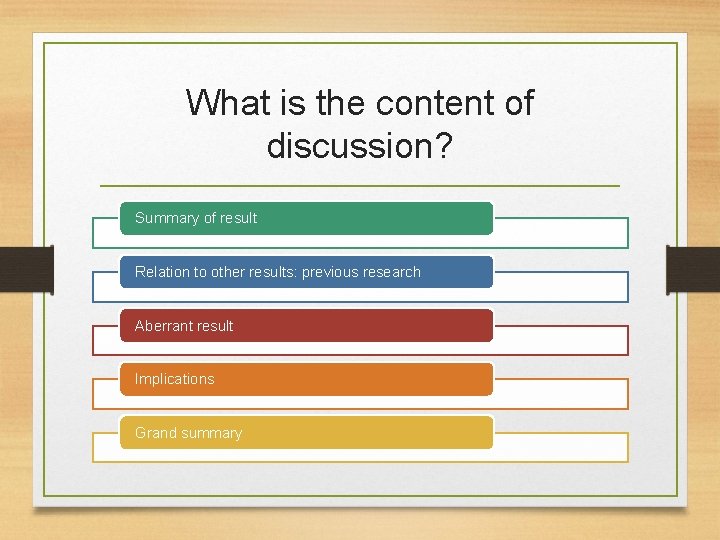 What is the content of discussion?

Summary of result

Relation to other results: previous research

Aberrant result

Implications

Grand summary